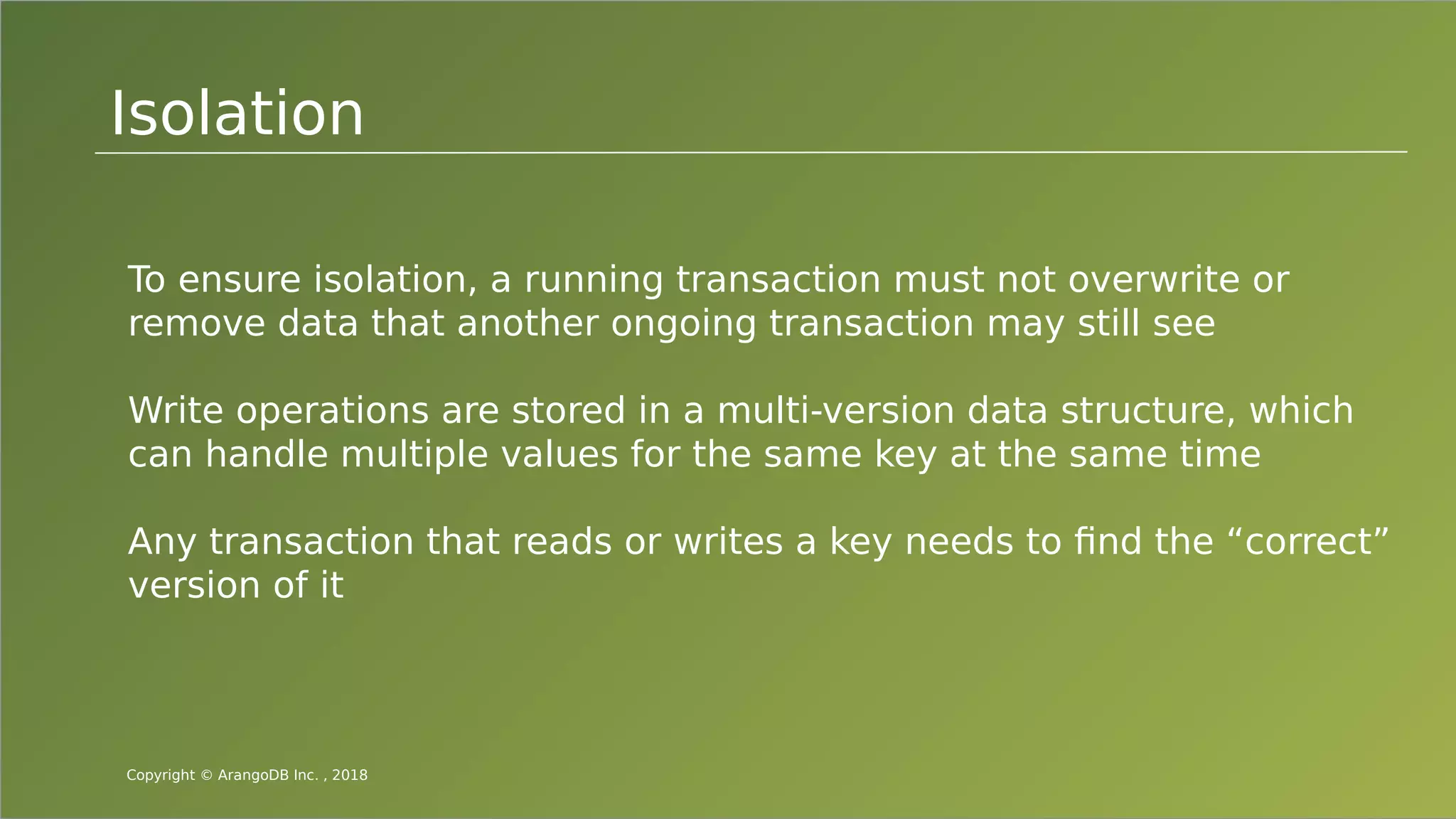 Isolation

To ensure isolation, a running transaction must not overwrite or remove data that another ongoing transaction may still see

Write operations are stored in a multi-version data structure, which can handle multiple values for the same key at the same time

Any transaction that reads or writes a key needs to find the “correct” version of it

Copyright © ArangoDB Inc. , 2018